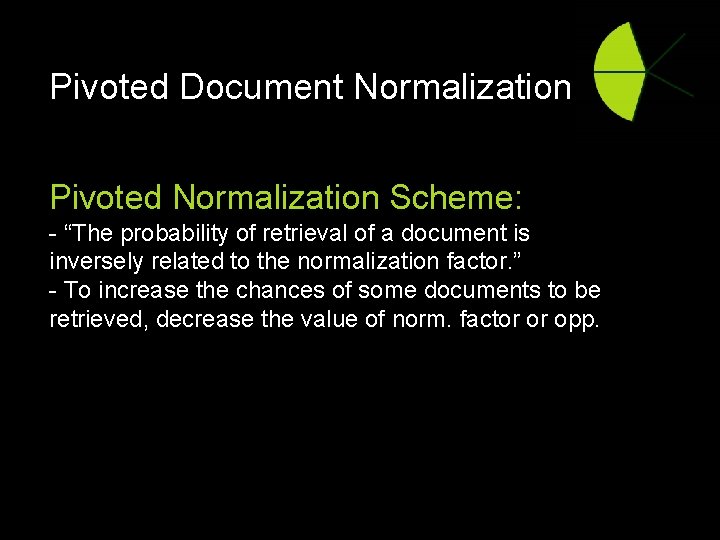 Pivoted Document Normalization

Pivoted Normalization Scheme:
- “The probability of retrieval of a document is inversely related to the normalization factor.”
- To increase the chances of some documents to be retrieved, decrease the value of norm. factor or opp.